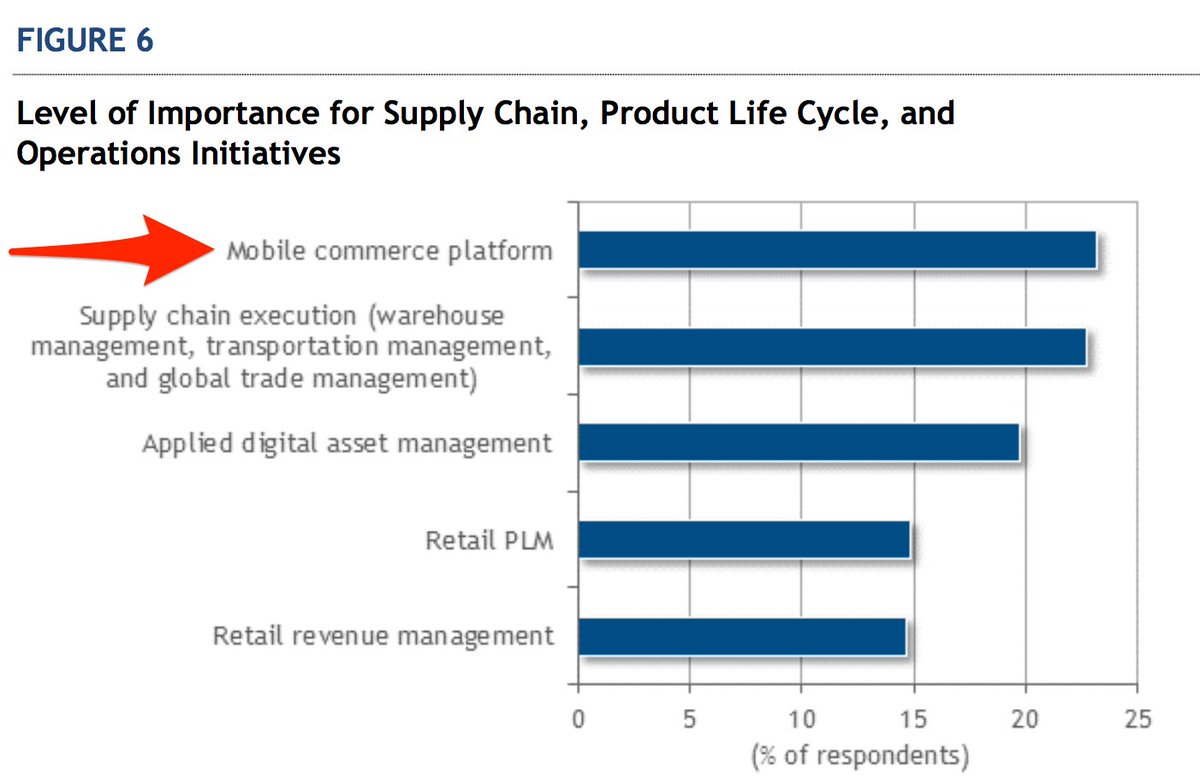 FIGURE 6

Level of Importance for Supply Chain, Product Life Cycle, and Operations Initiatives

Mobile commerce platform

Supply chain execution (warehouse management, transportation management, and global trade management)

Applied digital asset management

Retail PLM

Retail revenue management

0
5
10
15
20
25

(% of respondents)